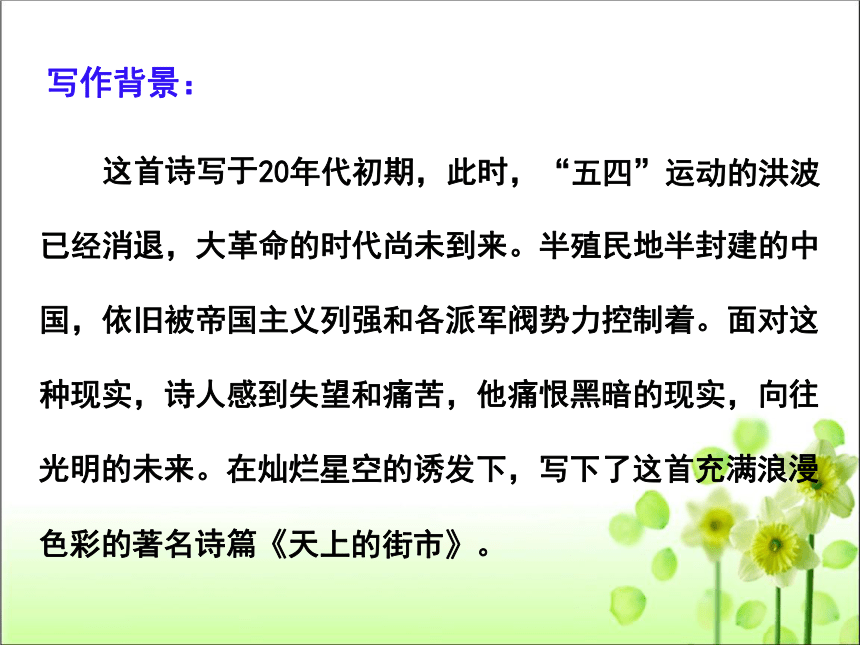 写作背景：

这首诗写于20年代初期，此时，“五四”运动的洪波已经消退，大革命的时代尚未到来。半殖民地半封建的中国，依旧被帝国主义列强和各派军阀势力控制着。面对这种现实，诗人感到失望和痛苦，他痛恨黑暗的现实，向往光明的未来。在灿烂星空的诱发下，写下了这首充满浪漫色彩的著名诗篇《天上的街市》。